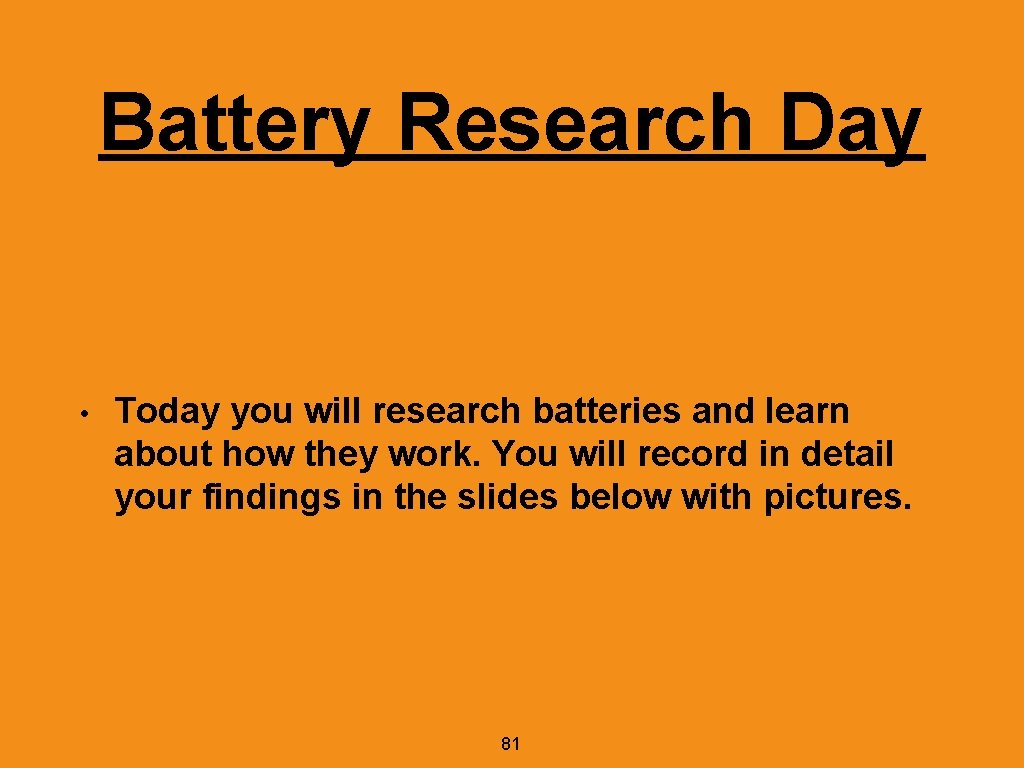 Battery Research Day

• Today you will research batteries and learn about how they work. You will record in detail your findings in the slides below with pictures.

81